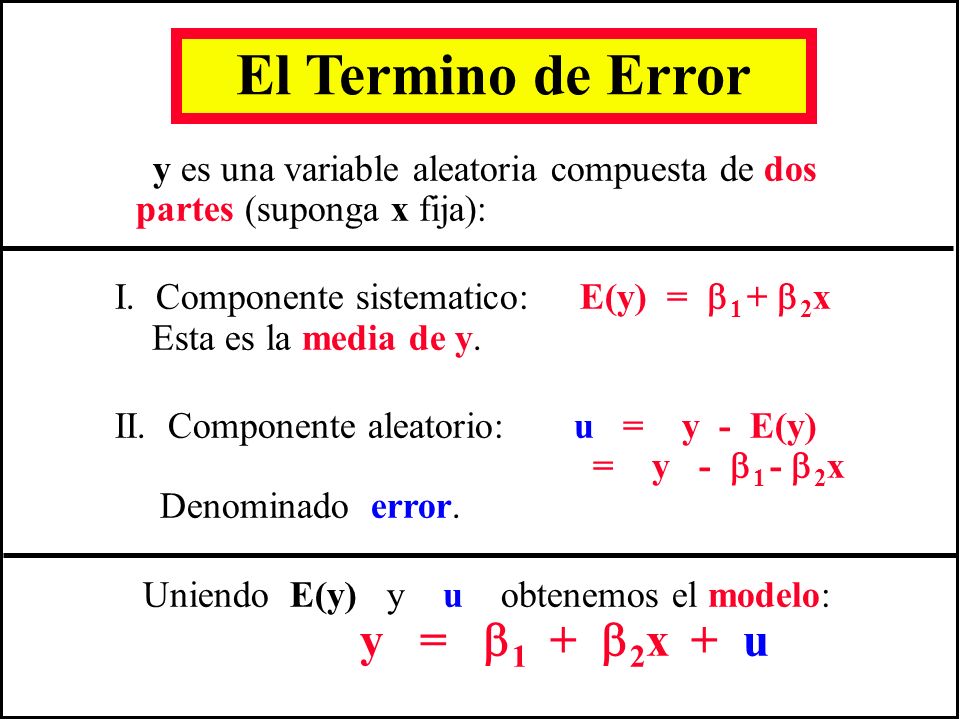 El Termino de Error

y es una variable aleatoria compuesta de dos partes (suponga x fija):

I. Componente sistematico: $E(y) = \beta_1 + \beta_2 x$
Esta es la media de y.

II. Componente aleatorio: $u = y - E(y)$
$= y - \beta_1 - \beta_2 x$

Denominado error.

Uniendo E(y) y u obtenemos el modelo:
$y = \beta_1 + \beta_2 x + u$